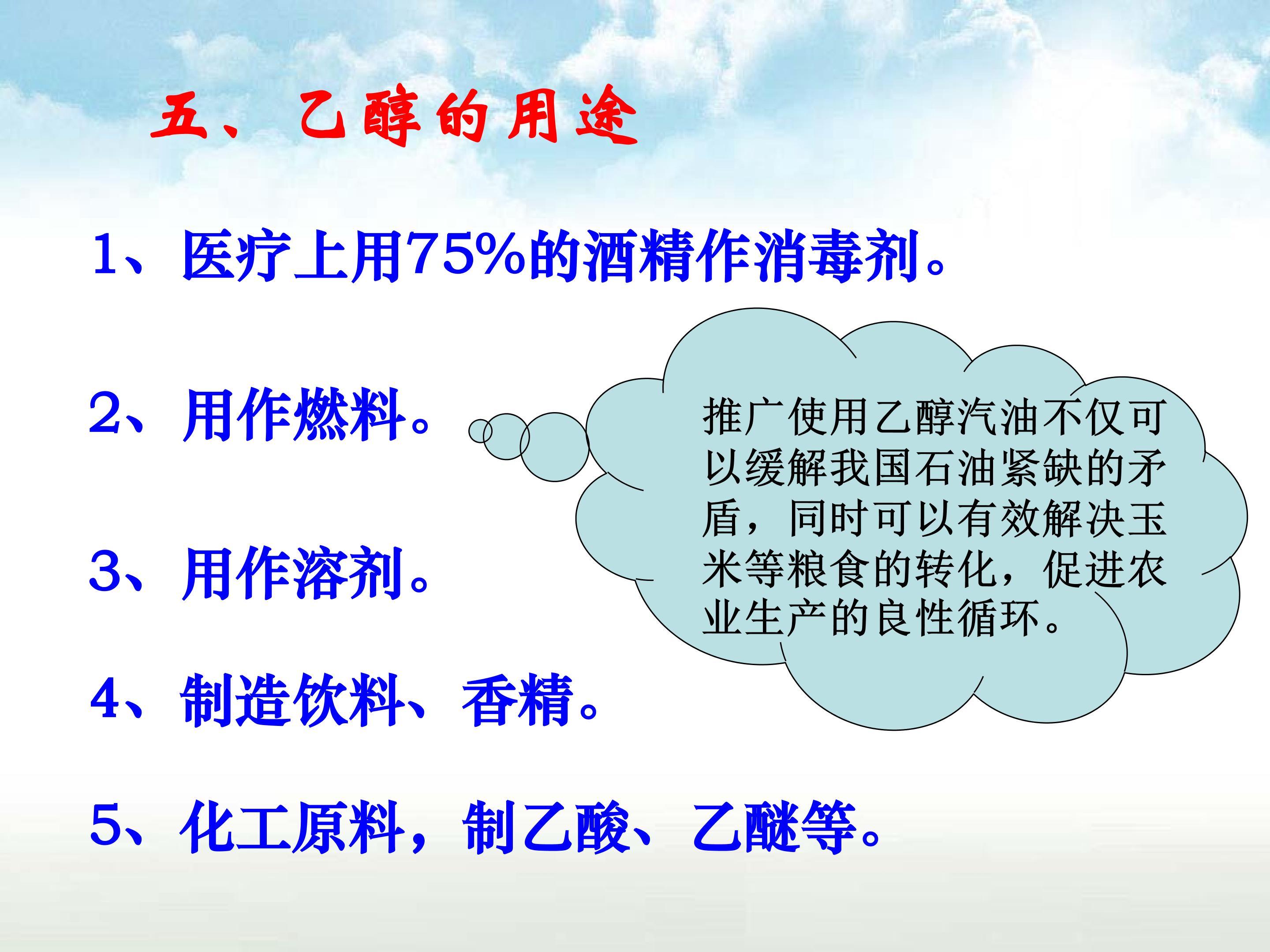 五、乙醇的用途

1、医疗上用75%的酒精作消毒剂。

2、用作燃料。

推广使用乙醇汽油不仅可以缓解我国石油紧缺的矛盾，同时可以有效解决玉米等粮食的转化，促进农业生产的良性循环。

3、用作溶剂。

4、制造饮料、香精。

5、化工原料，制乙酸、乙醚等。